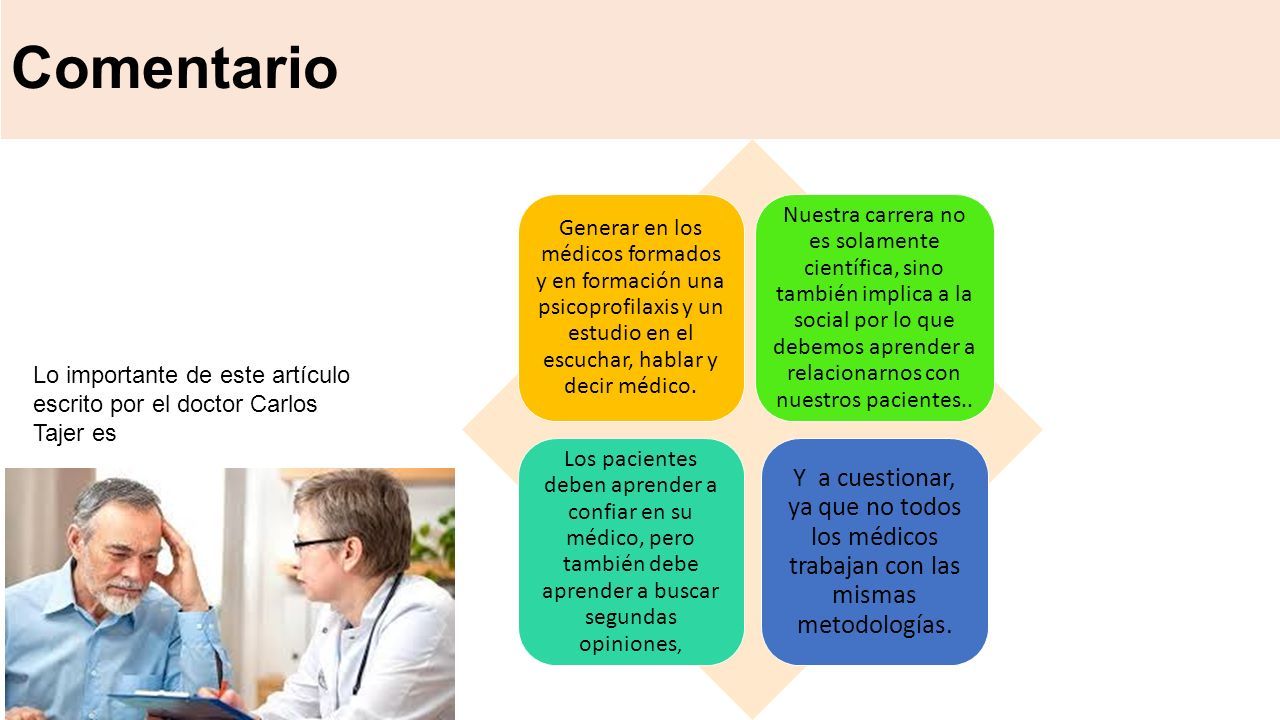 Comentario

Lo importante de este artículo escrito por el doctor Carlos Tajer es

Generar en los médicos formados y en formación una psicoprofilaxis y un estudio en el escuchar, hablar y decir médico.

Nuestra carrera no es solamente científica, sino también implica a la social por lo que debemos aprender a relacionarnos con nuestros pacientes..

Los pacientes deben aprender a confiar en su médico, pero también debe aprender a buscar segundas opiniones,

Y a cuestionar, ya que no todos los médicos trabajan con las mismas metodologías.